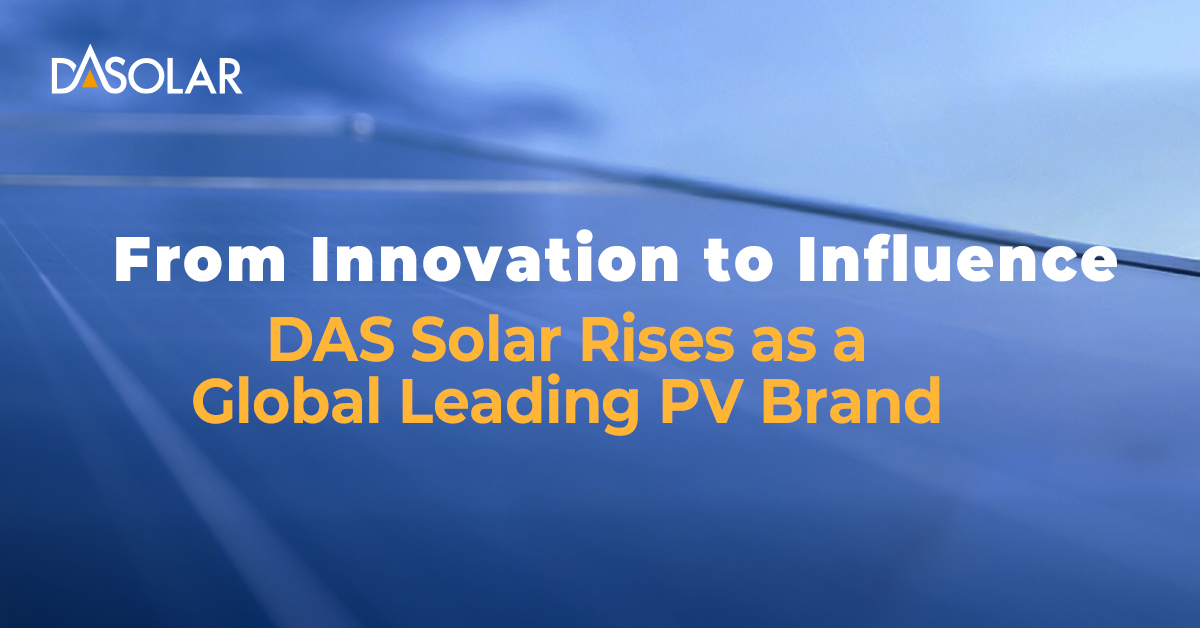 DASOLAR

From Innovation to Influence

DAS Solar Rises as a Global Leading PV Brand